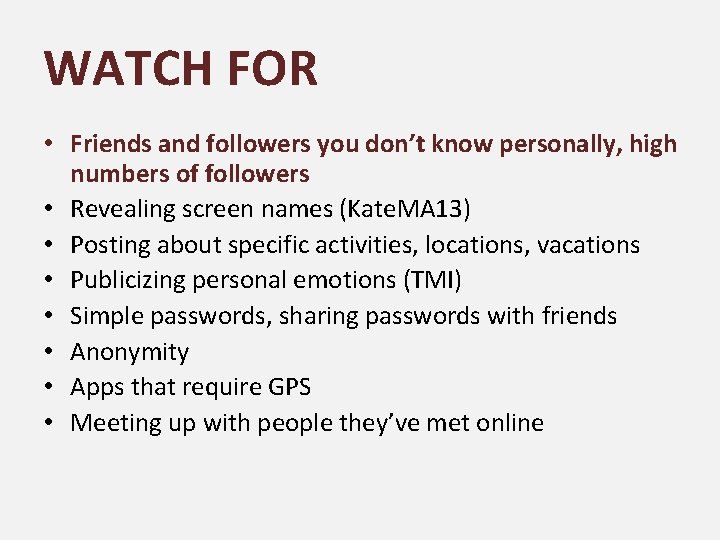 WATCH FOR

• Friends and followers you don't know personally, high numbers of followers
• Revealing screen names (KateMA13)
• Posting about specific activities, locations, vacations
• Publicizing personal emotions (TMI)
• Simple passwords, sharing passwords with friends
• Anonymity
• Apps that require GPS
• Meeting up with people they've met online